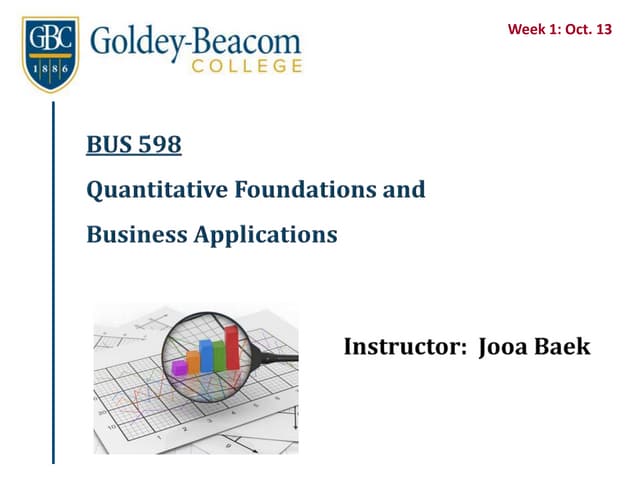 GBC
1886

Goldey-Beacom
COLLEGE

Week 1: Oct. 13

BUS 598

Quantitative Foundations and

Business Applications

Instructor: Jooa Baek